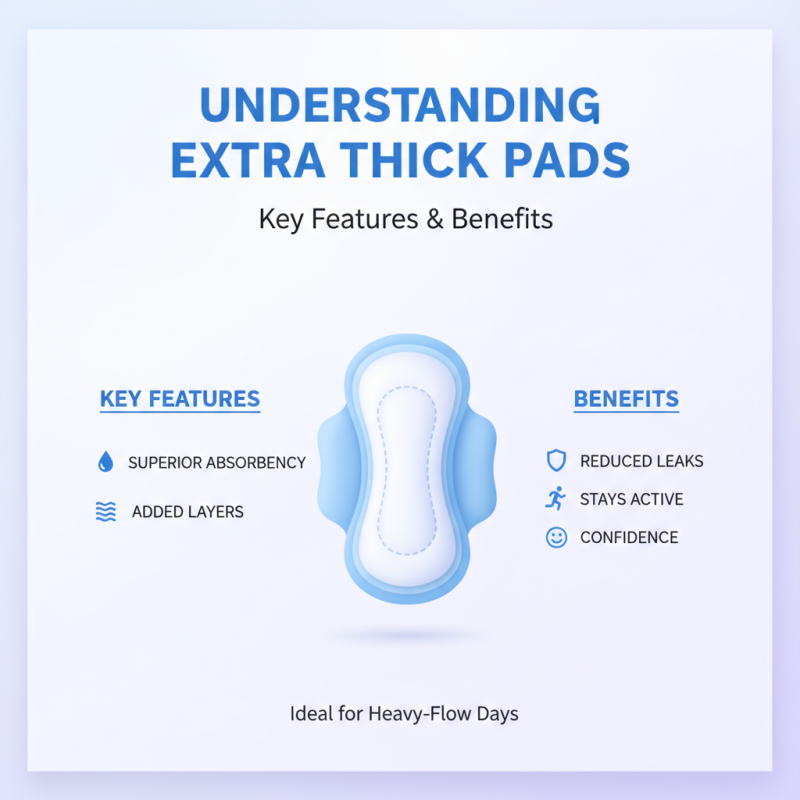 UNDERSTANDING EXTRA THICK PADS

Key Features & Benefits

KEY FEATURES

SUPERIOR ABSORBENCY

ADDED LAYERS

BENEFITS

REDUCED LEAKS

STAYS ACTIVE

CONFIDENCE

Ideal for Heavy-Flow Days